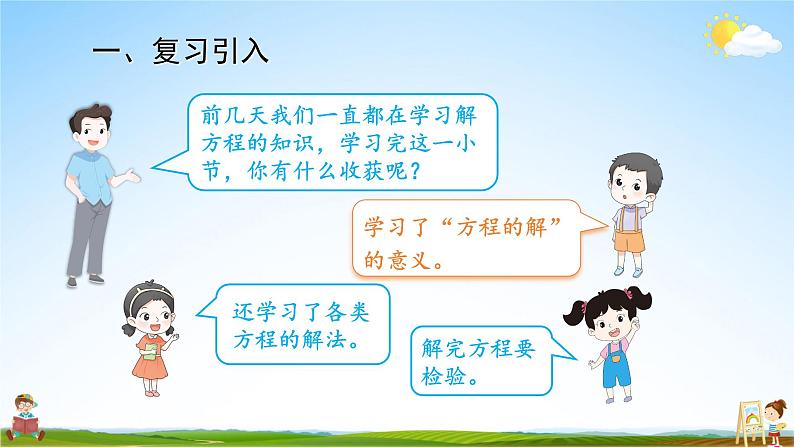 一、复习引入

前几天我们一直都在学习解方程的知识，学习完这一小节，你有什么收获呢？

学习了“方程的解”的意义。

还学习了各类方程的解法。

解完方程要检验。